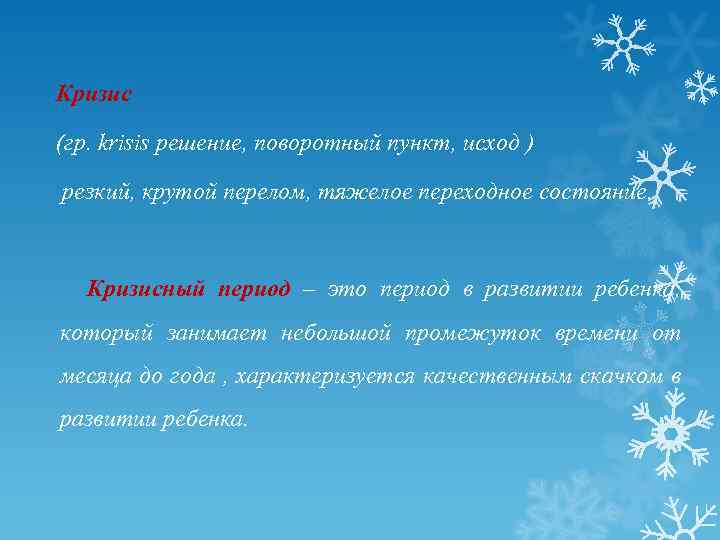 Кризис

(гр. krisis решение, поворотный пункт, исход )

резкий, крутой перелом, тяжелое переходное состояние.

Кризисный период – это период в развитии ребенка, который занимает небольшой промежуток времени от месяца до года , характеризуется качественным скачком в развитии ребенка.